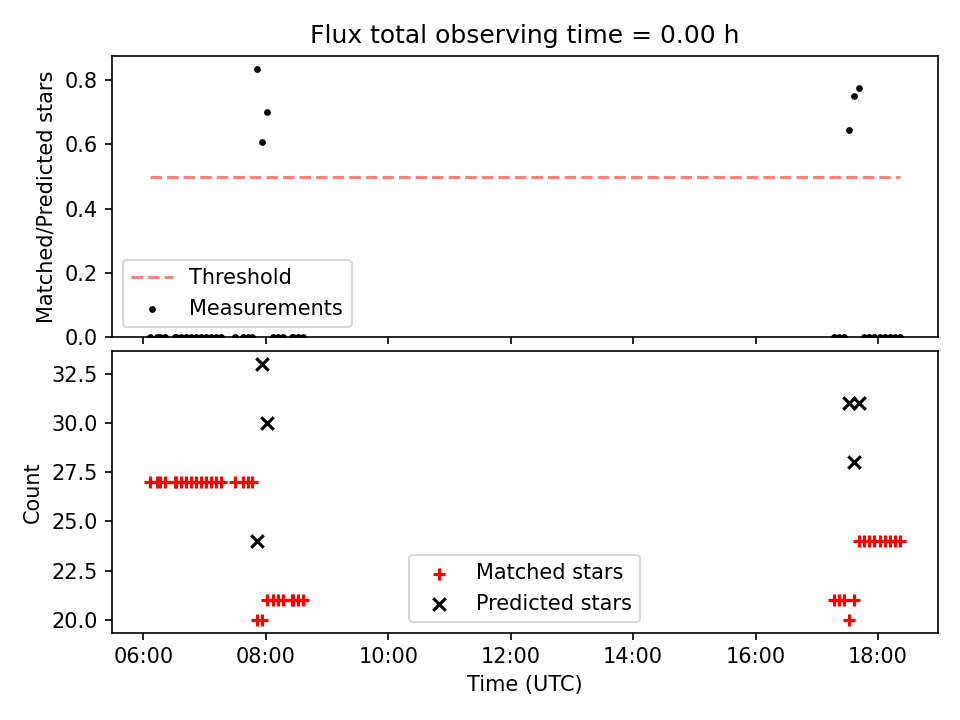 Flux total observing time = 0.00 h

Matched/Predicted stars

0.8
0.6
0.4
0.2
0.0

Threshold
Measurements

Count

32.5
30.0
27.5
25.0
22.5
20.0

Matched stars
Predicted stars

06:00 08:00 10:00 12:00 14:00 16:00 18:00

Time (UTC)